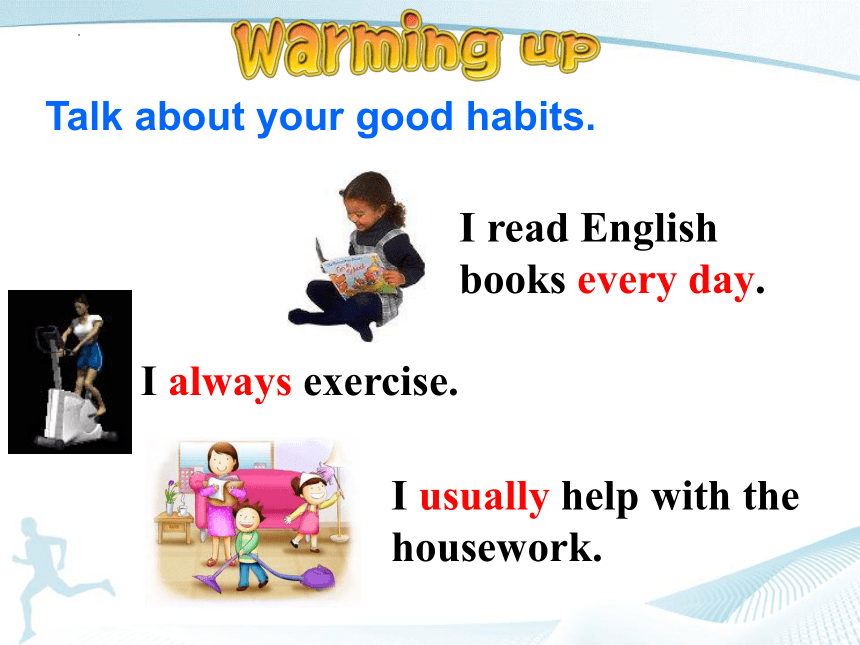 Warming up

Talk about your good habits.

I read English books every day.

I always exercise.

I usually help with the housework.